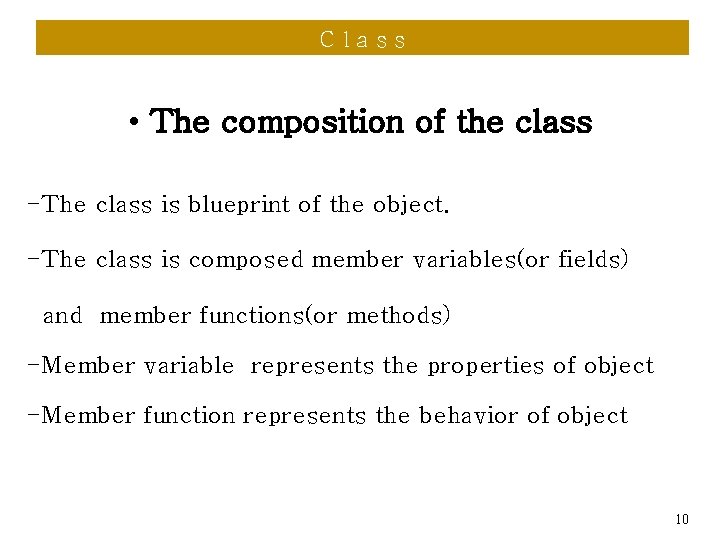 Class

• The composition of the class

-The class is blueprint of the object.

-The class is composed member variables(or fields) and member functions(or methods)

-Member variable represents the properties of object

-Member function represents the behavior of object

10